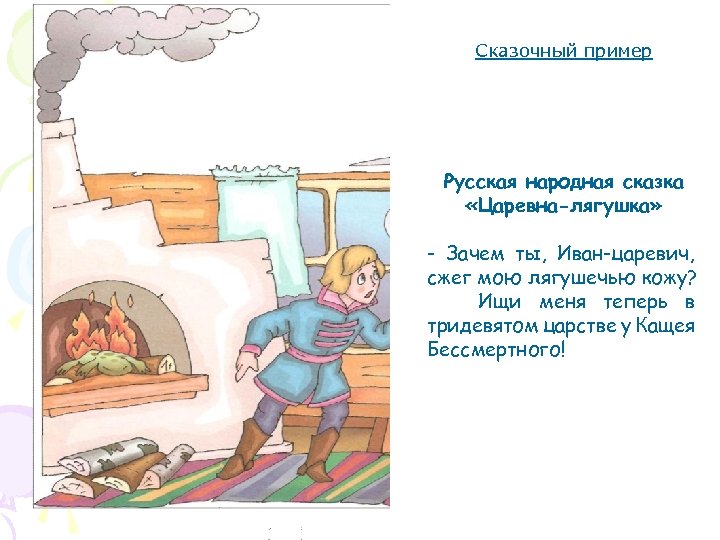 Сказочный пример

Русская народная сказка «Царевна-лягушка»

- Зачем ты, Иван-царевич, сжег мою лягушечью кожу? Ищи меня теперь в тридевятом царстве у Кащея Бессмертного!